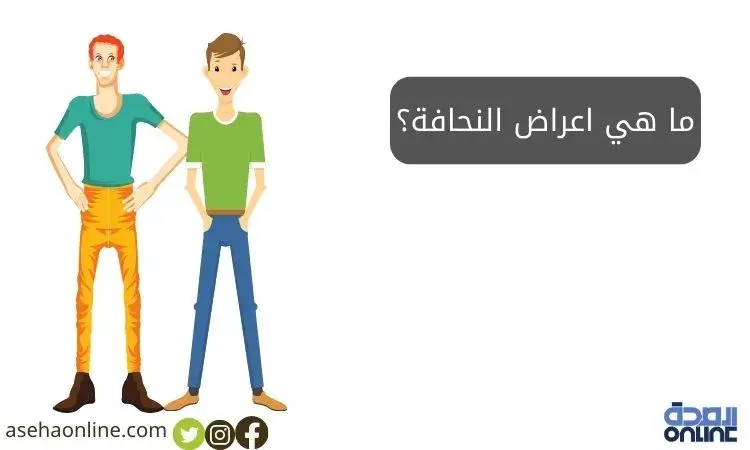 ما هي اعراض النحافة؟

asehaonline.com

الصحة
ONLINE